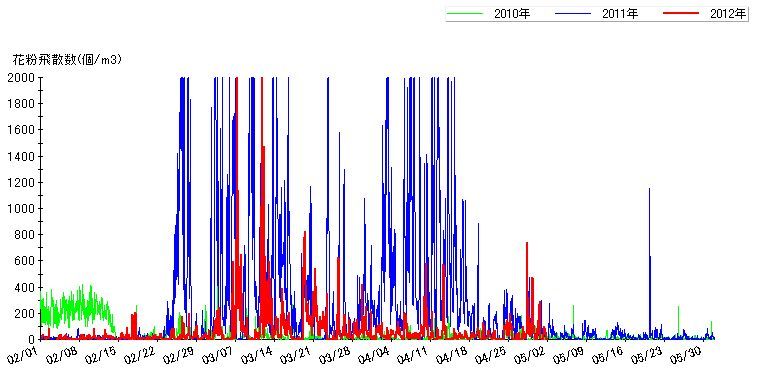 2010年
2011年
2012年

花粉飛散数(個/m3)

2000
1800
1600
1400
1200
1000
800
600
400
200
0

02/01
02/08
02/15
02/22
02/29
03/07
03/14
03/21
03/28
04/04
04/11
04/18
04/25
05/02
05/09
05/16
05/23
05/30